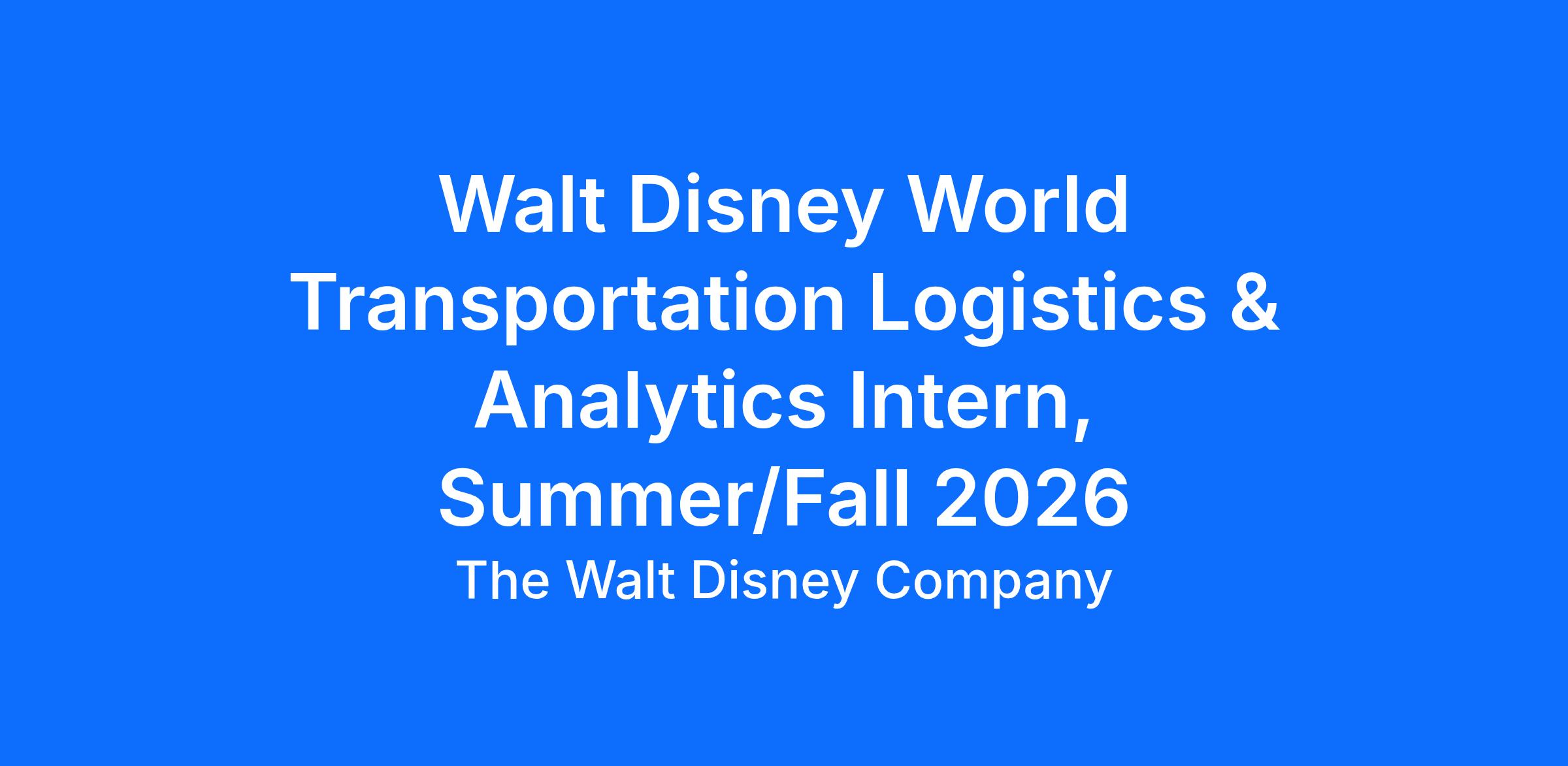 Walt Disney World Transportation Logistics & Analytics Intern, Summer/Fall 2026

The Walt Disney Company